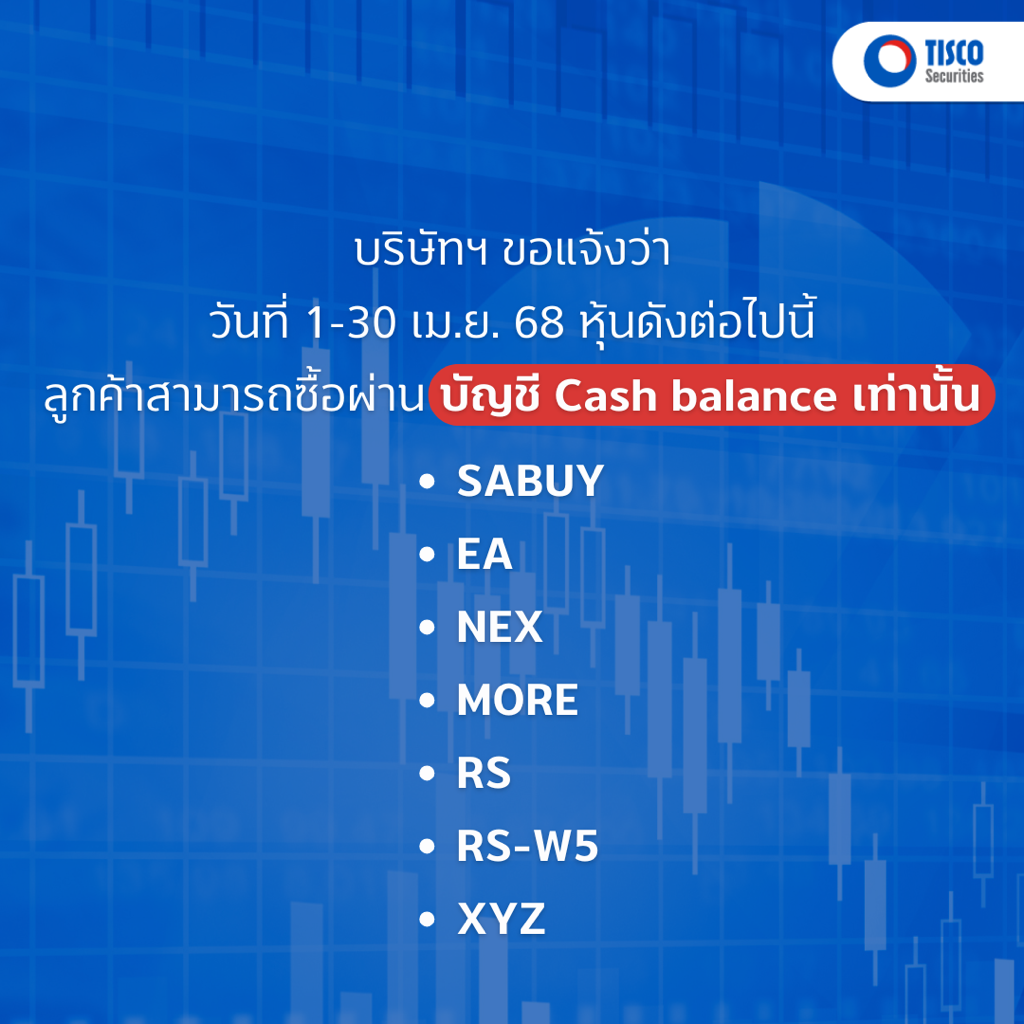 TISCO
Securities

บริษัทฯ ขอแจ้งว่า
วันที่ 1-30 เม.ย. 68 หุ้นดังต่อไปนี้
ลูกค้าสามารถซื้อผ่าน บัญชี Cash balance เท่านั้น

• SABUY
• EA
• NEX
• MORE
• RS
• RS-W5
• XYZ